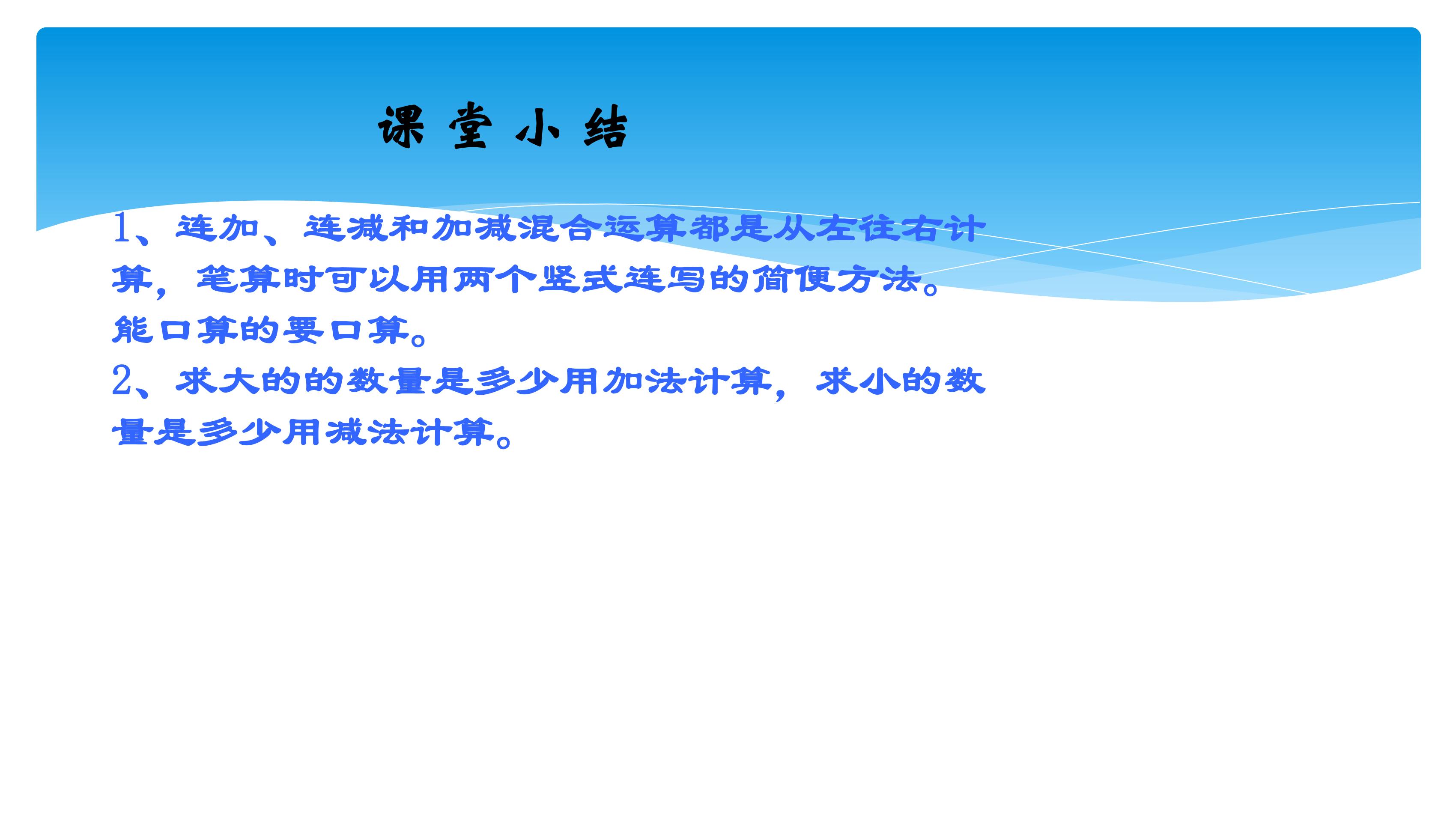 课 堂 小 结

1、连加、连减和加减混合运算都是从左往右计算，笔算时可以用两个竖式连写的简便方法。能口算的要口算。
2、求大的的数量是多少用加法计算，求小的数量是多少用减法计算。